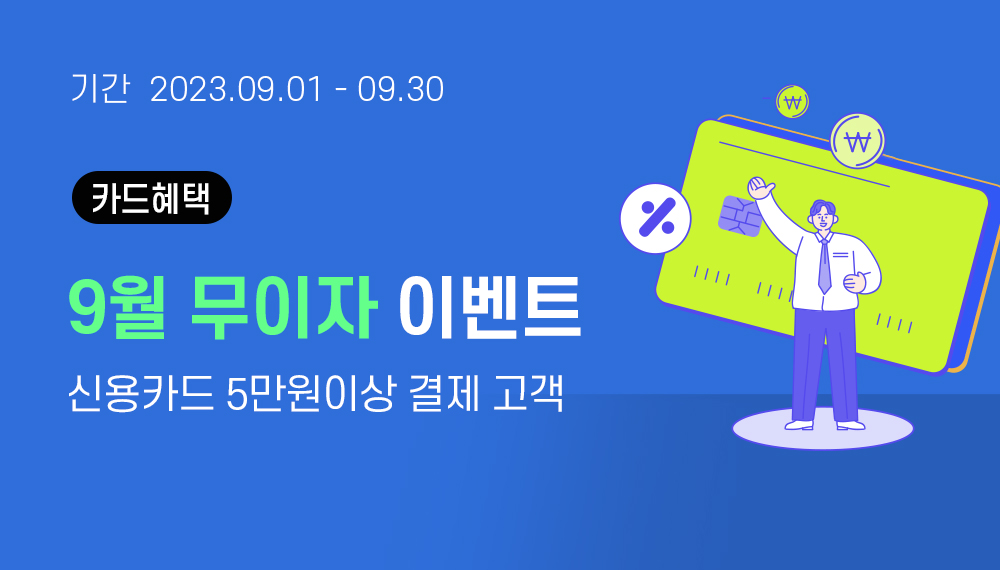 기간 2023.09.01 - 09.30

카드혜택

9월 무이자 이벤트

신용카드 5만원이상 결제 고객

₩

₩

%